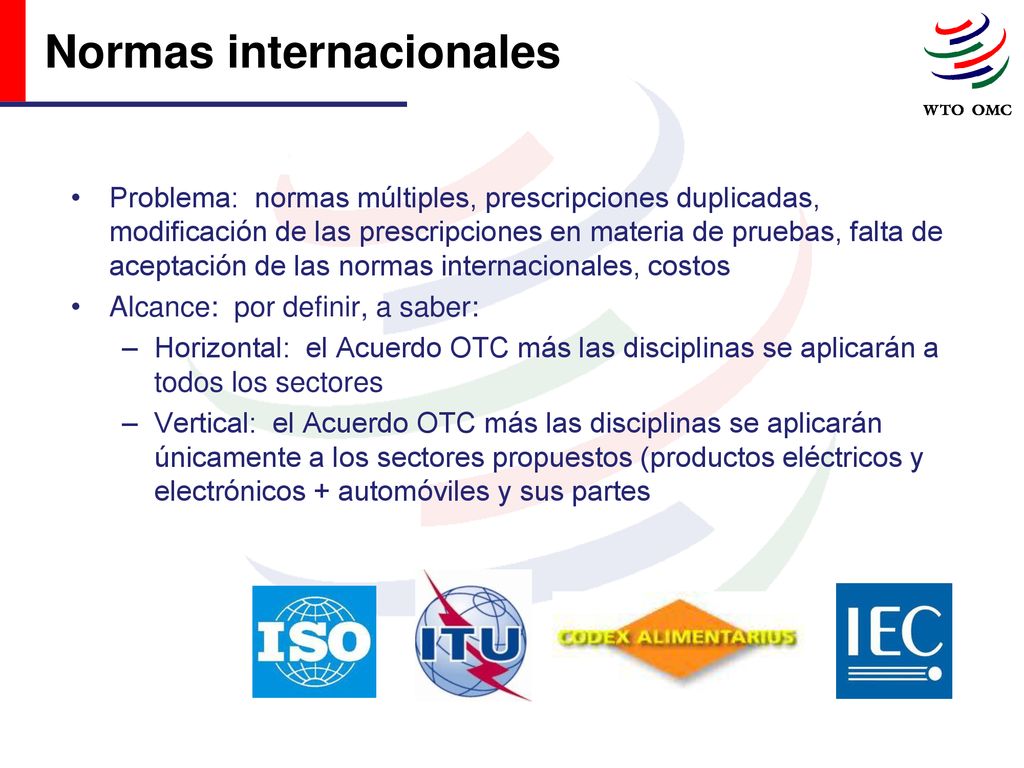 Normas internacionales

WTO OMC

• Problema: normas múltiples, prescripciones duplicadas, modificación de las prescripciones en materia de pruebas, falta de aceptación de las normas internacionales, costos
• Alcance: por definir, a saber:
– Horizontal: el Acuerdo OTC más las disciplinas se aplicarán a todos los sectores
– Vertical: el Acuerdo OTC más las disciplinas se aplicarán únicamente a los sectores propuestos (productos eléctricos y electrónicos + automóviles y sus partes

ISO

ITU

CODEX ALIMENTARIUS

IEC